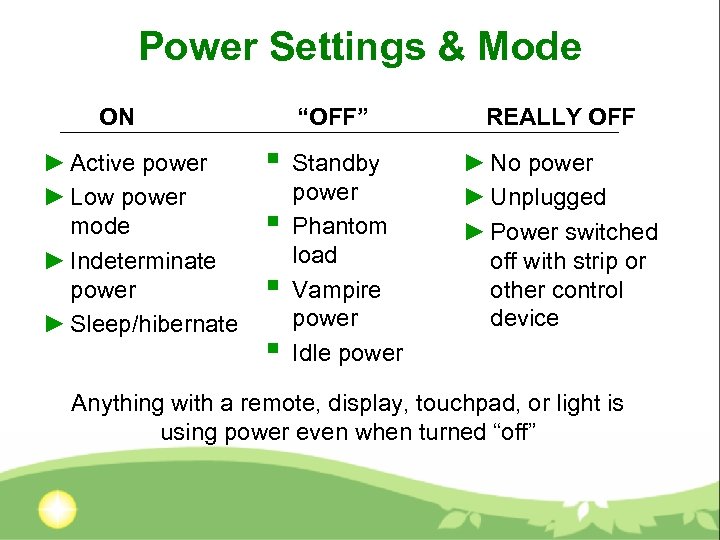 Power Settings & Mode

ON

► Active power
► Low power mode
► Indeterminate power
► Sleep/hibernate

“OFF”

▪ Standby power
▪ Phantom load
▪ Vampire power
▪ Idle power

REALLY OFF

► No power
► Unplugged
► Power switched off with strip or other control device

Anything with a remote, display, touchpad, or light is using power even when turned “off”